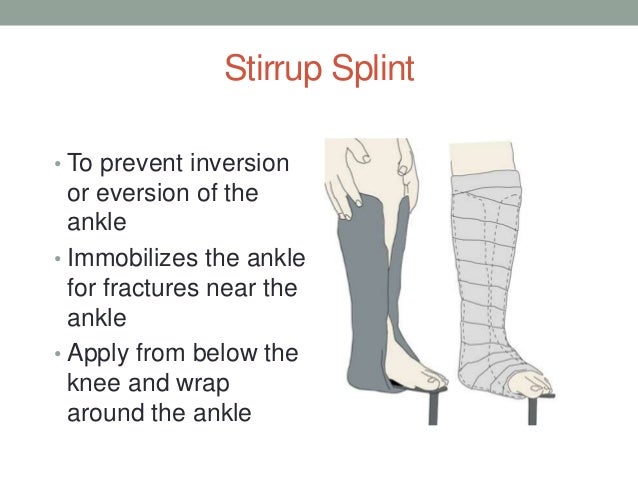 Stirrup Splint

• To prevent inversion or eversion of the ankle
• Immobilizes the ankle for fractures near the ankle
• Apply from below the knee and wrap around the ankle